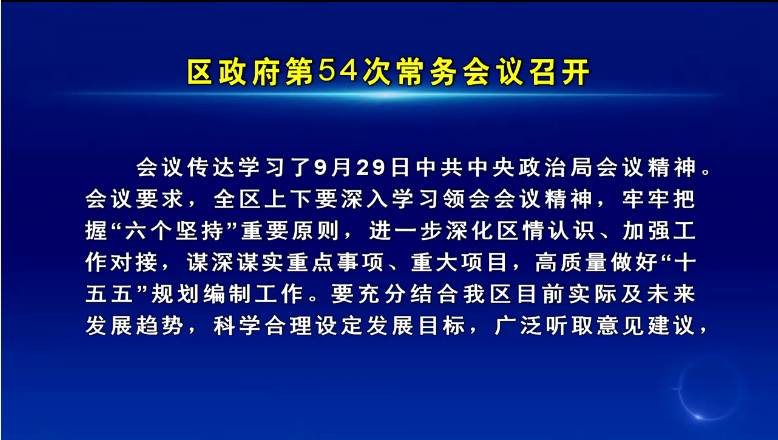 区政府第54次常务会议召开

会议传达学习了9月29日中共中央政治局会议精神。会议要求，全区上下要深入学习领会会议精神，牢牢把握“六个坚持”重要原则，进一步深化区情认识、加强工作对接，谋深谋实重点事项、重大项目，高质量做好“十五五”规划编制工作。要充分结合我区目前实际及未来发展趋势，科学合理设定发展目标，广泛听取意见建议，